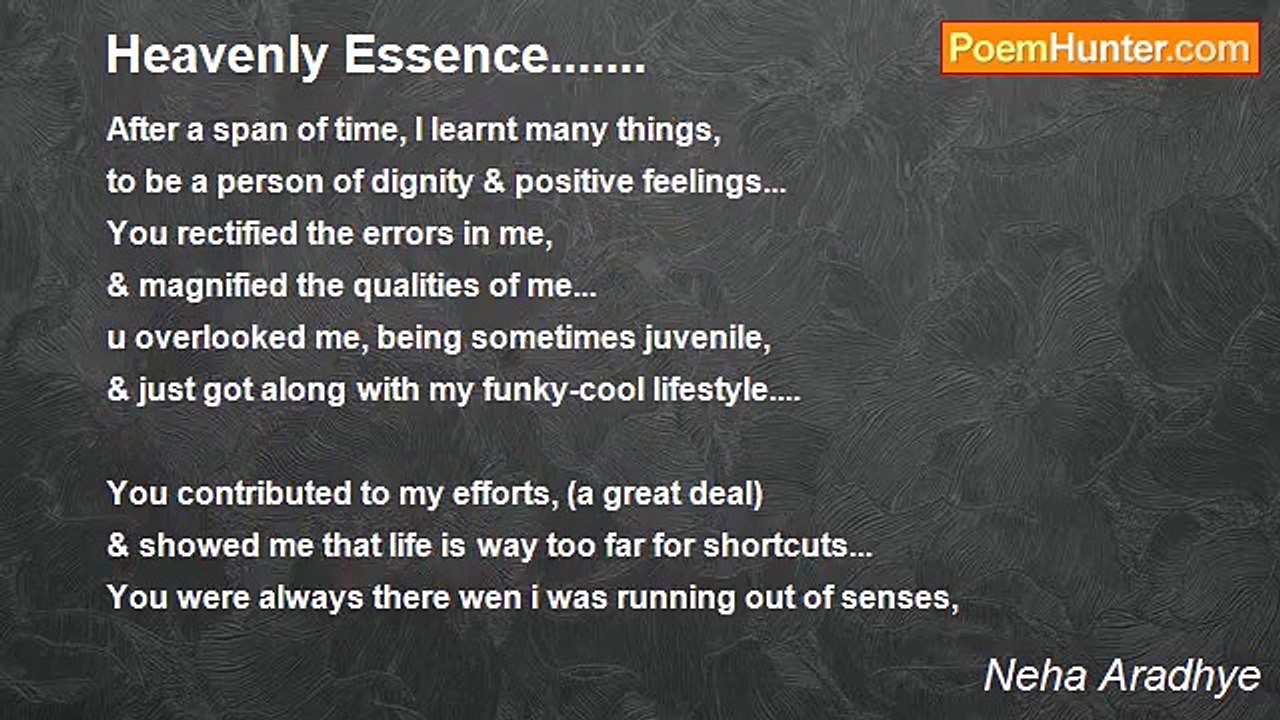 Heavenly Essence.......

PoemHunter.com

After a span of time, I learnt many things,
to be a person of dignity & positive feelings...
You rectified the errors in me,
& magnified the qualities of me...
u overlooked me, being sometimes juvenile,
& just got along with my funky-cool lifestyle....

You contributed to my efforts, (a great deal)
& showed me that life is way too far for shortcuts...
You were always there wen i was running out of senses,

Neha Aradhye